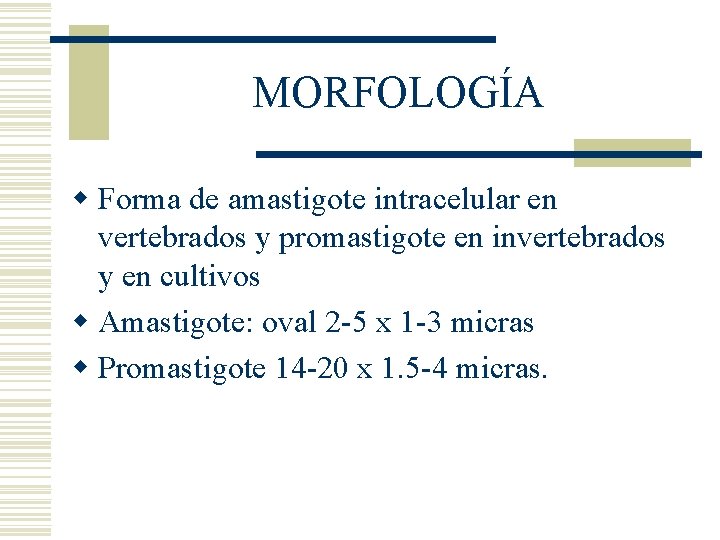 MORFOLOGÍA

- Forma de amastigote intracelular en vertebrados y promastigote en invertebrados y en cultivos
- Amastigote: oval 2-5 x 1-3 micras
- Promastigote 14-20 x 1.5-4 micras.